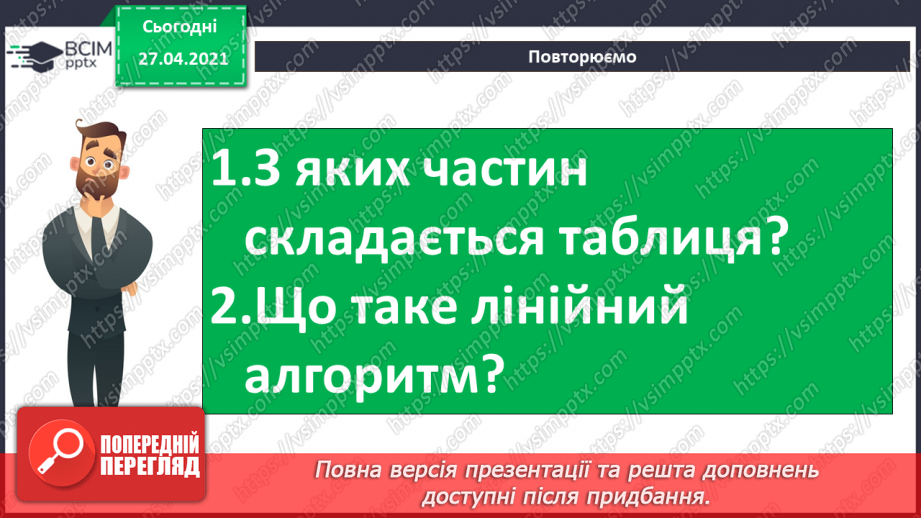 ВСІМ pptx

Сьогодні
27.04.2021

Повторюємо

1.З яких частин складається таблиця?
2.Що таке лінійний алгоритм?

ПОПЕРЕДНІЙ ПЕРЕГЛЯД

Повна версія презентації та решта доповнень доступні після придбання.

https://vsimpptx.com